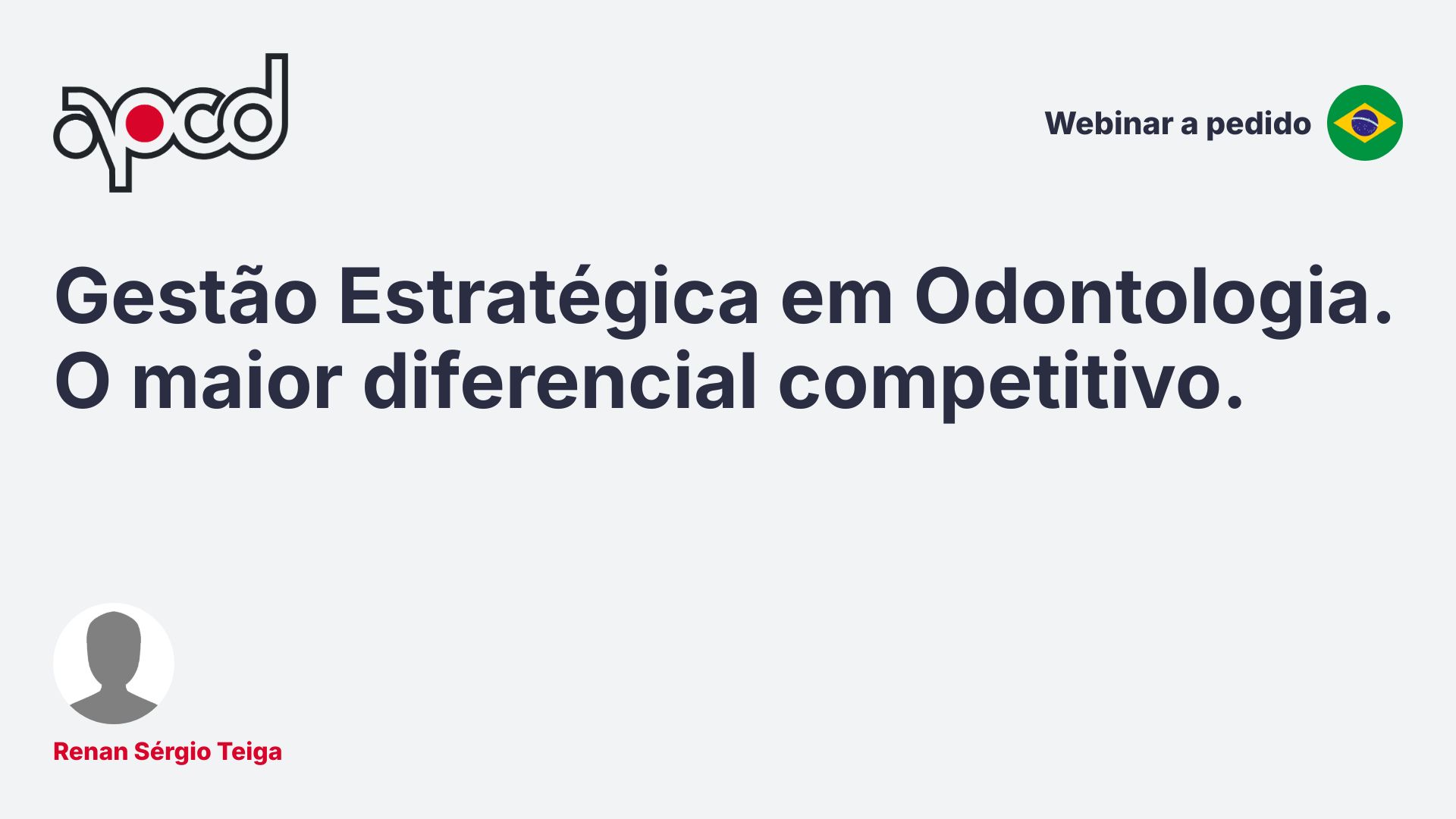 apcd

Webinar a pedido

Gestão Estratégica em Odontologia. O maior diferencial competitivo.

Renan Sérgio Teiga